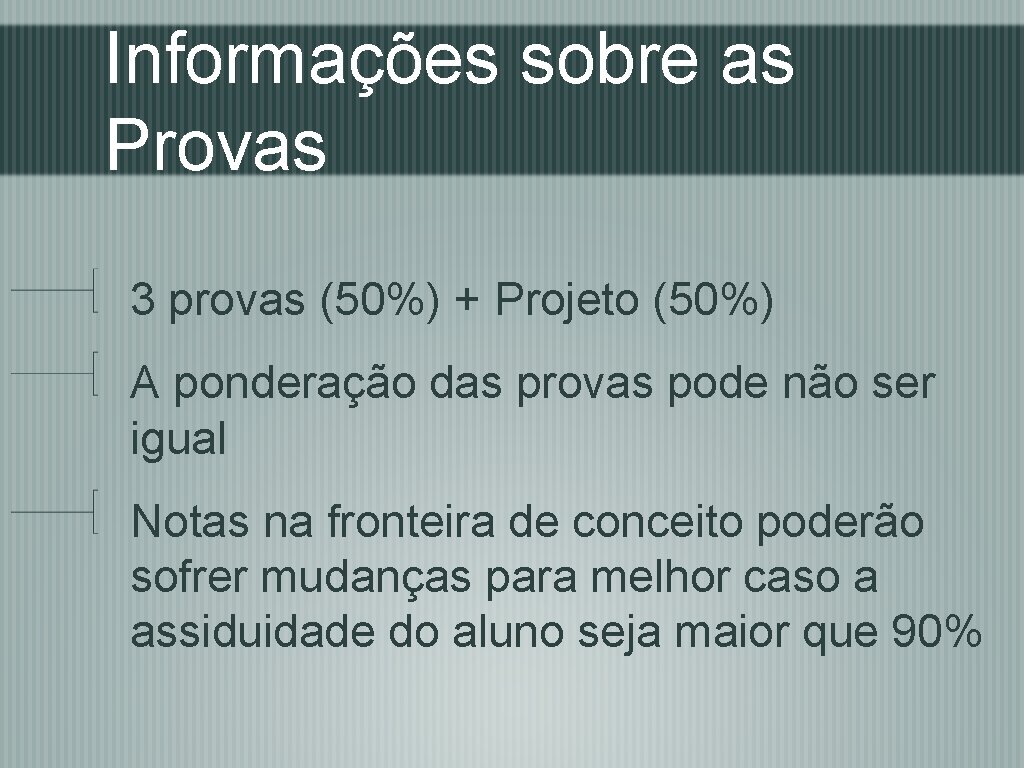 Informações sobre as Provas

3 provas (50%) + Projeto (50%)

A ponderação das provas pode não ser igual

Notas na fronteira de conceito poderão sofrer mudanças para melhor caso a assiduidade do aluno seja maior que 90%